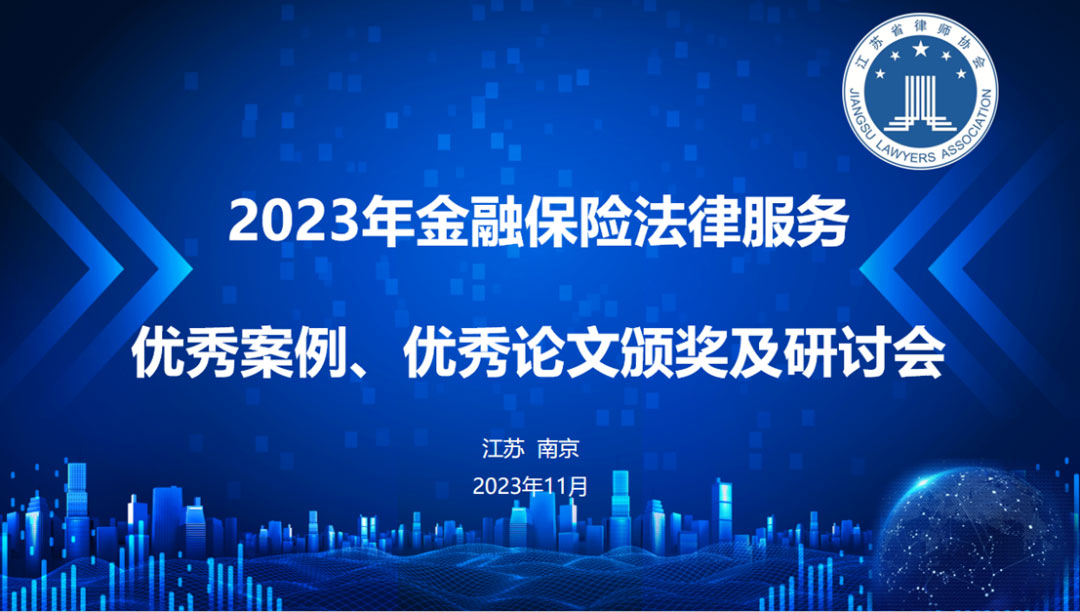 江苏省律师协会
JIANGSU LAWYERS ASSOCIATION

2023年金融保险法律服务

优秀案例、优秀论文颁奖及研讨会

江苏 南京

2023年11月